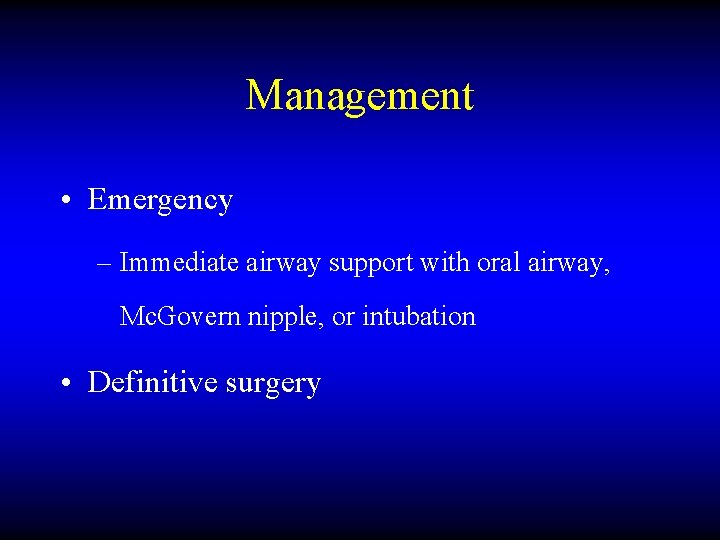 Management

• Emergency

– Immediate airway support with oral airway, McGovern nipple, or intubation

• Definitive surgery